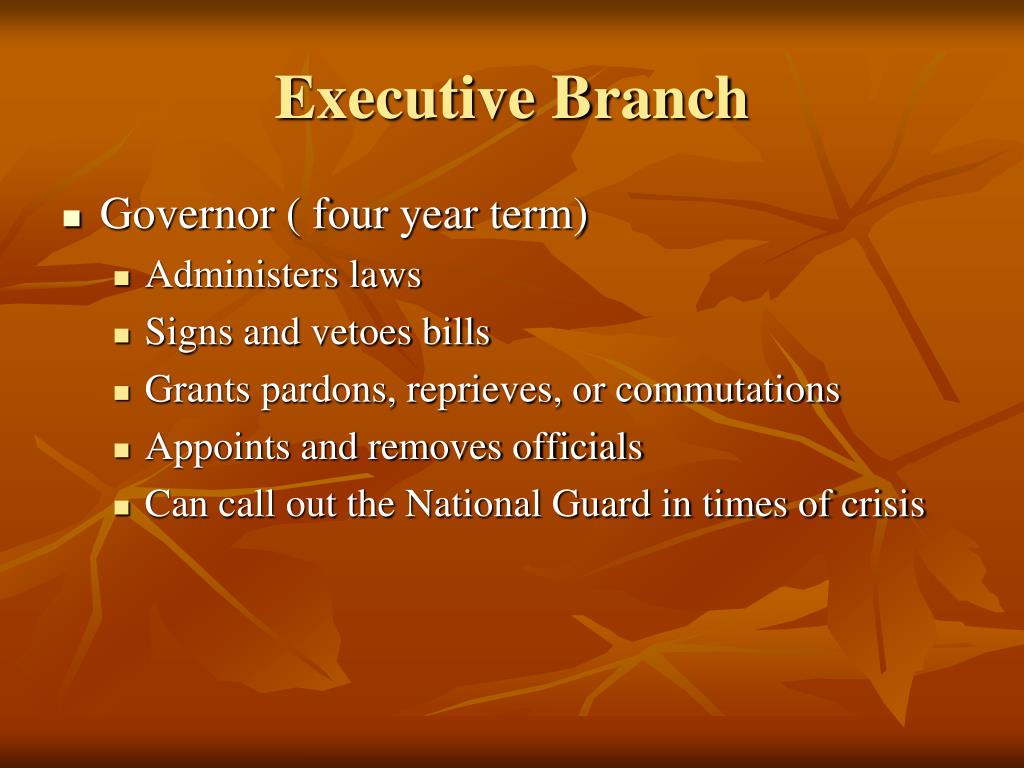 Executive Branch

- Governor ( four year term)
  - Administers laws
  - Signs and vetoes bills
  - Grants pardons, reprieves, or commutations
  - Appoints and removes officials
  - Can call out the National Guard in times of crisis